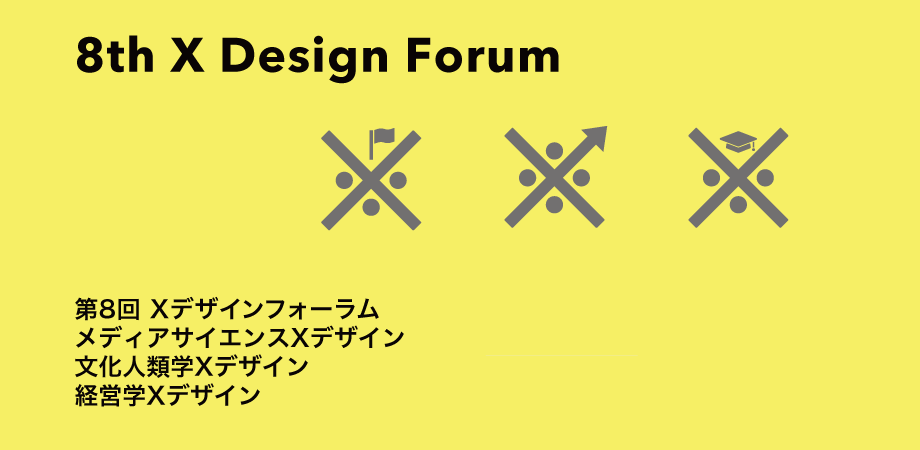 8th X Design Forum

第8回 Xデザインフォーラム
メディアサイエンスXデザイン
文化人類学Xデザイン
経営学Xデザイン